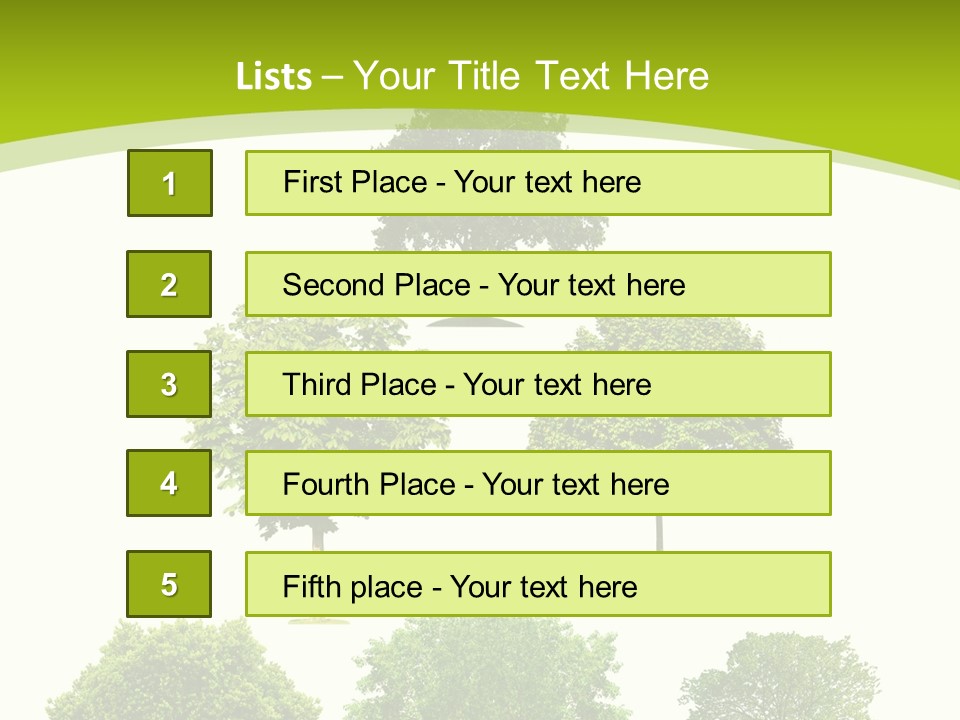 Lists – Your Title Text Here

1

First Place - Your text here

2

Second Place - Your text here

3

Third Place - Your text here

4

Fourth Place - Your text here

5

Fifth place - Your text here